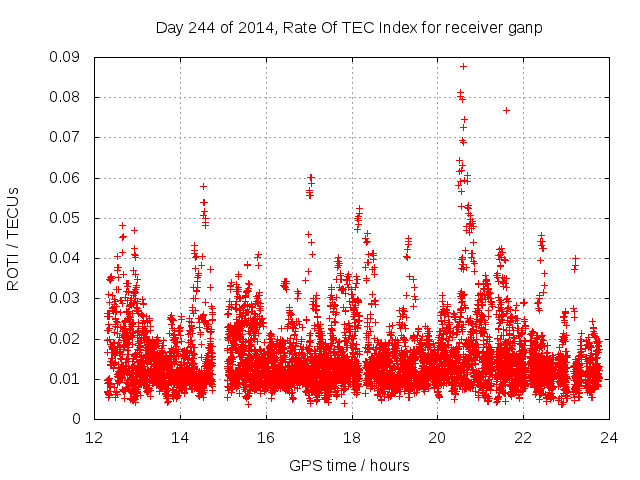 Day 244 of 2014, Rate Of TEC Index for receiver ganp

ROTI / TECUs

0.09
0.08
0.07
0.06
0.05
0.04
0.03
0.02
0.01
0

12
14
16
18
20
22
24

GPS time / hours